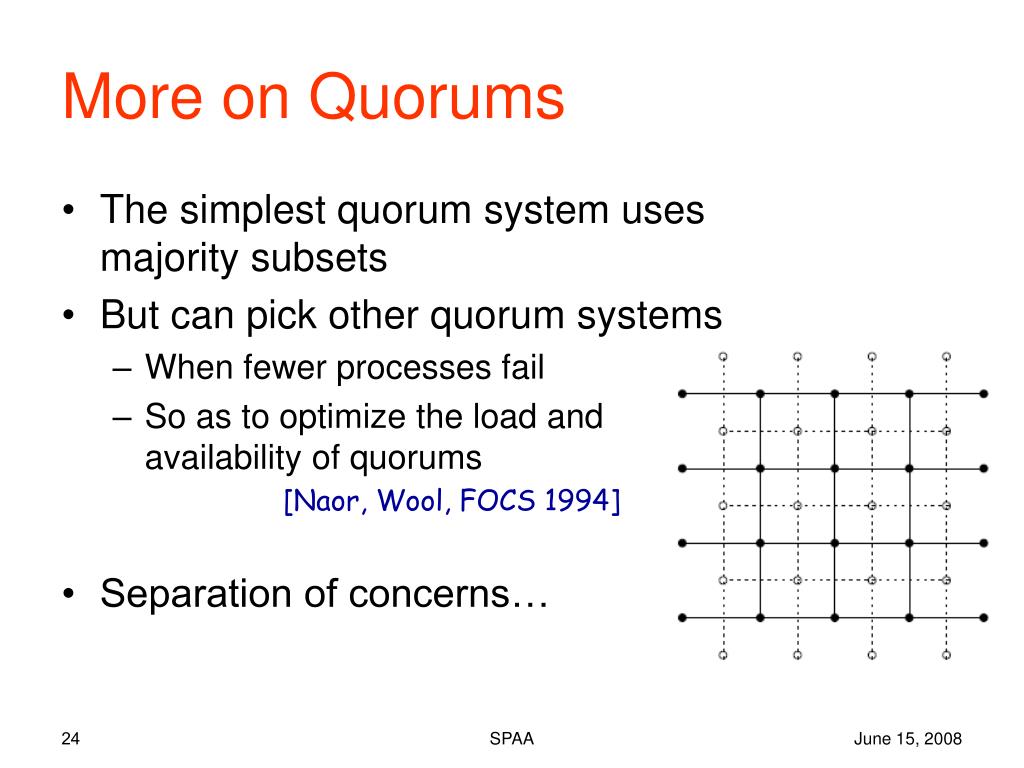 More on Quorums

• The simplest quorum system uses majority subsets
• But can pick other quorum systems
– When fewer processes fail
– So as to optimize the load and availability of quorums
[Naor, Wool, FOCS 1994]

• Separation of concerns…

24

SPAA

June 15, 2008